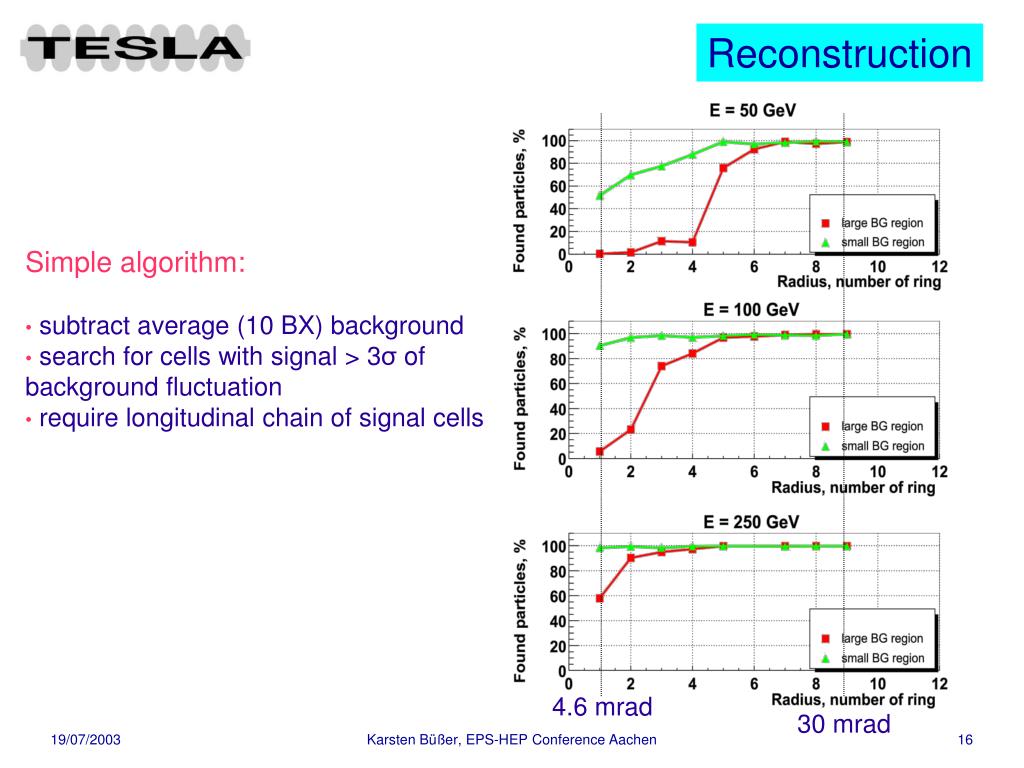 TESLA

Reconstruction

Simple algorithm:

• subtract average (10 BX) background
• search for cells with signal > 3σ of background fluctuation
• require longitudinal chain of signal cells

E = 50 GeV

Found particles, %

100
80
60
40
20
0

0 2 4 6 8 10 12

Radius, number of ring

large BG region
small BG region

E = 100 GeV

Found particles, %

100
80
60
40
20
0

0 2 4 6 8 10 12

Radius, number of ring

large BG region
small BG region

E = 250 GeV

Found particles, %

100
80
60
40
20
0

0 2 4 6 8 10 12

Radius, number of ring

large BG region
small BG region

4.6 mrad

30 mrad

19/07/2003

Karsten Büßer, EPS-HEP Conference Aachen

16